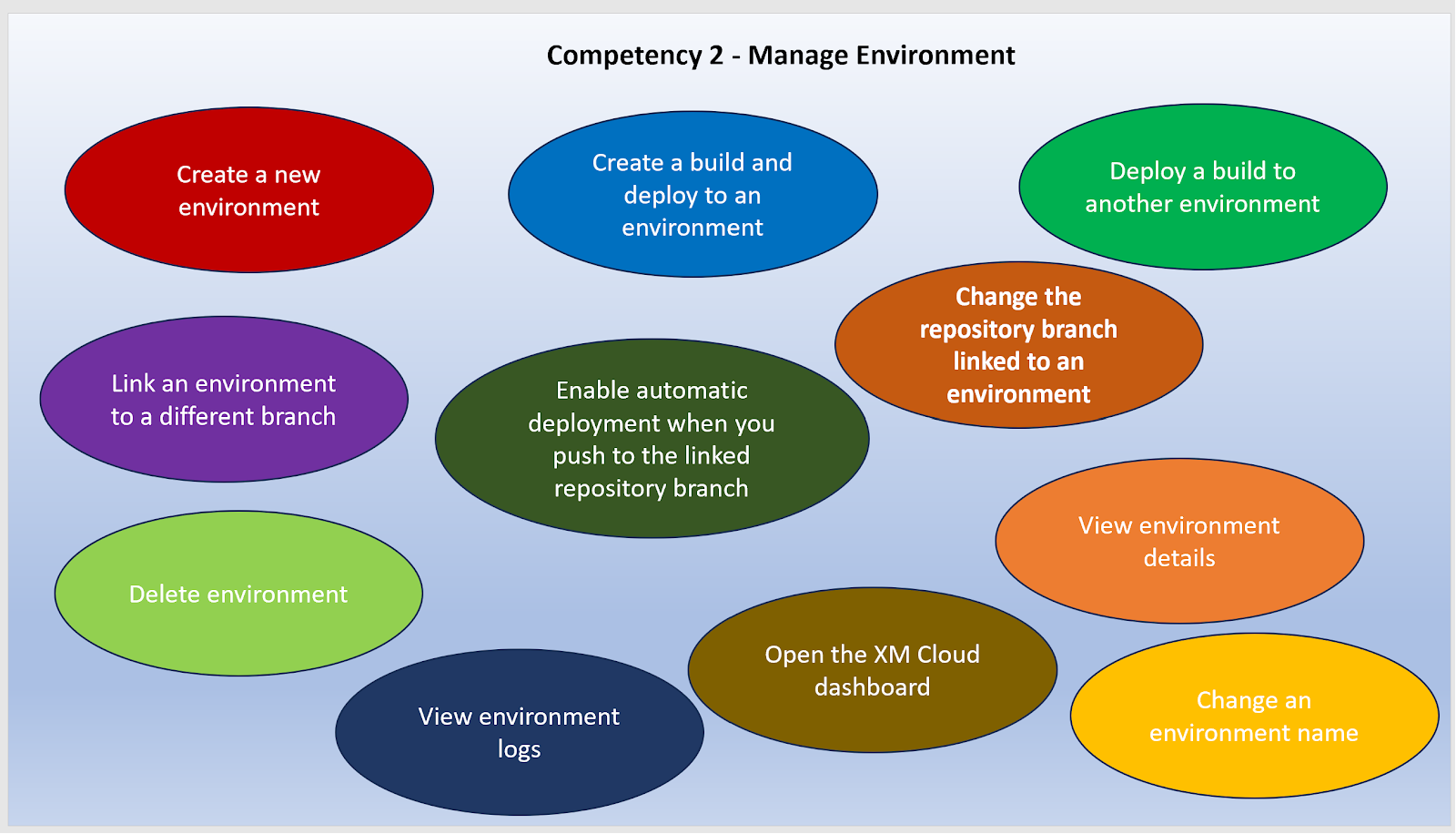 Competency 2 - Manage Environment

Create a new environment

Create a build and deploy to an environment

Deploy a build to another environment

Change the repository branch linked to an environment

Link an environment to a different branch

Enable automatic deployment when you push to the linked repository branch

View environment details

Delete environment

Open the XM Cloud dashboard

View environment logs

Change an environment name